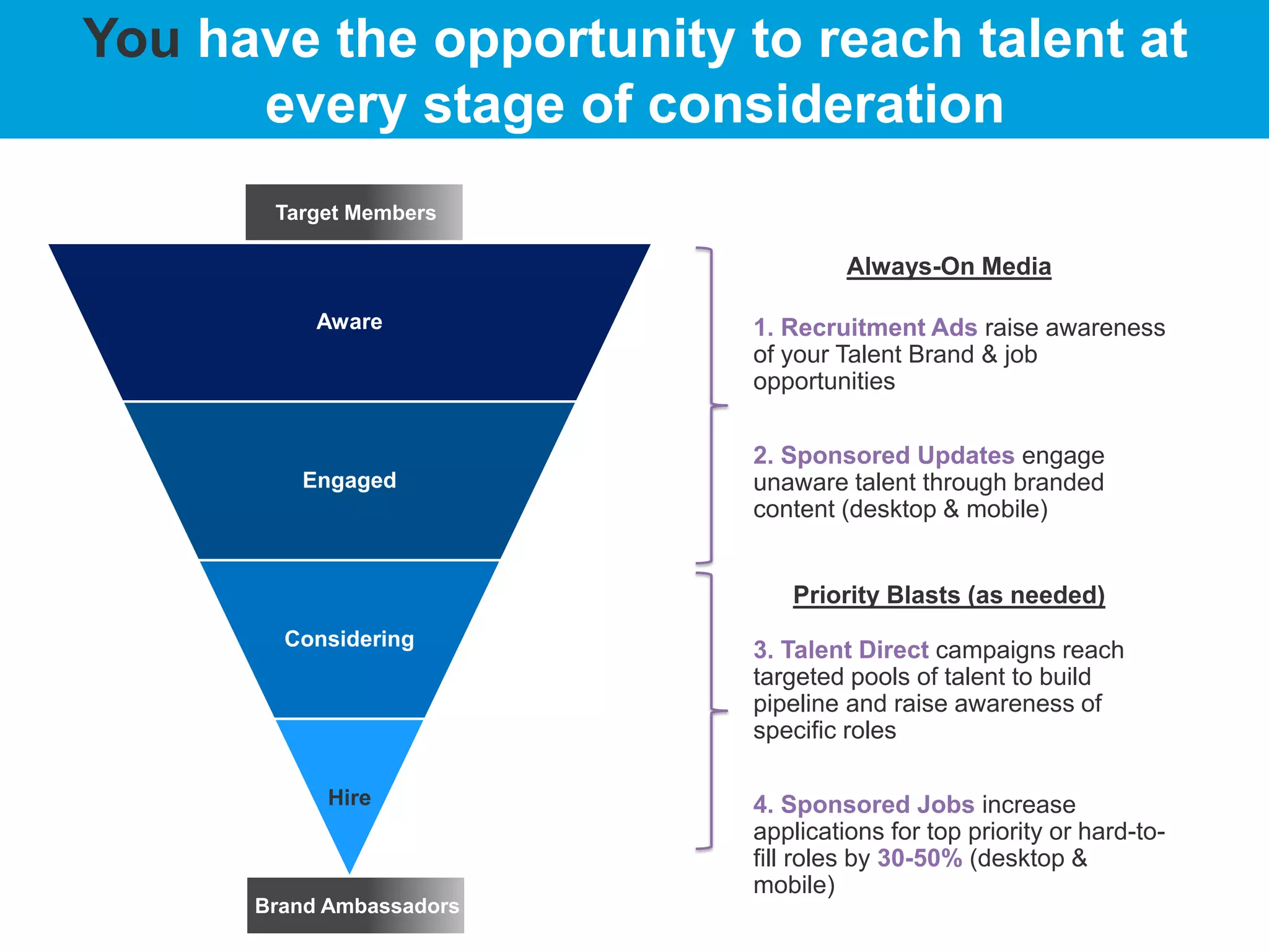 You have the opportunity to reach talent at every stage of consideration

Target Members

Aware

Engaged

Considering

Hire

Brand Ambassadors

Always-On Media

1. Recruitment Ads raise awareness of your Talent Brand & job opportunities

2. Sponsored Updates engage unaware talent through branded content (desktop & mobile)

Priority Blasts (as needed)

3. Talent Direct campaigns reach targeted pools of talent to build pipeline and raise awareness of specific roles

4. Sponsored Jobs increase applications for top priority or hard-to-fill roles by 30-50% (desktop & mobile)